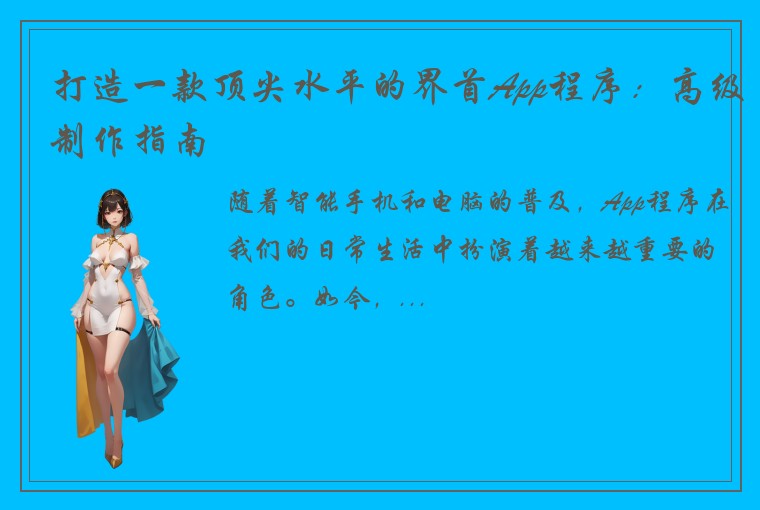 打造一款顶尖水平的界首App程序：高级制作指南

随着智能手机和电脑的普及，App程序在我们的日常生活中扮演着越来越重要的角色。如今，...